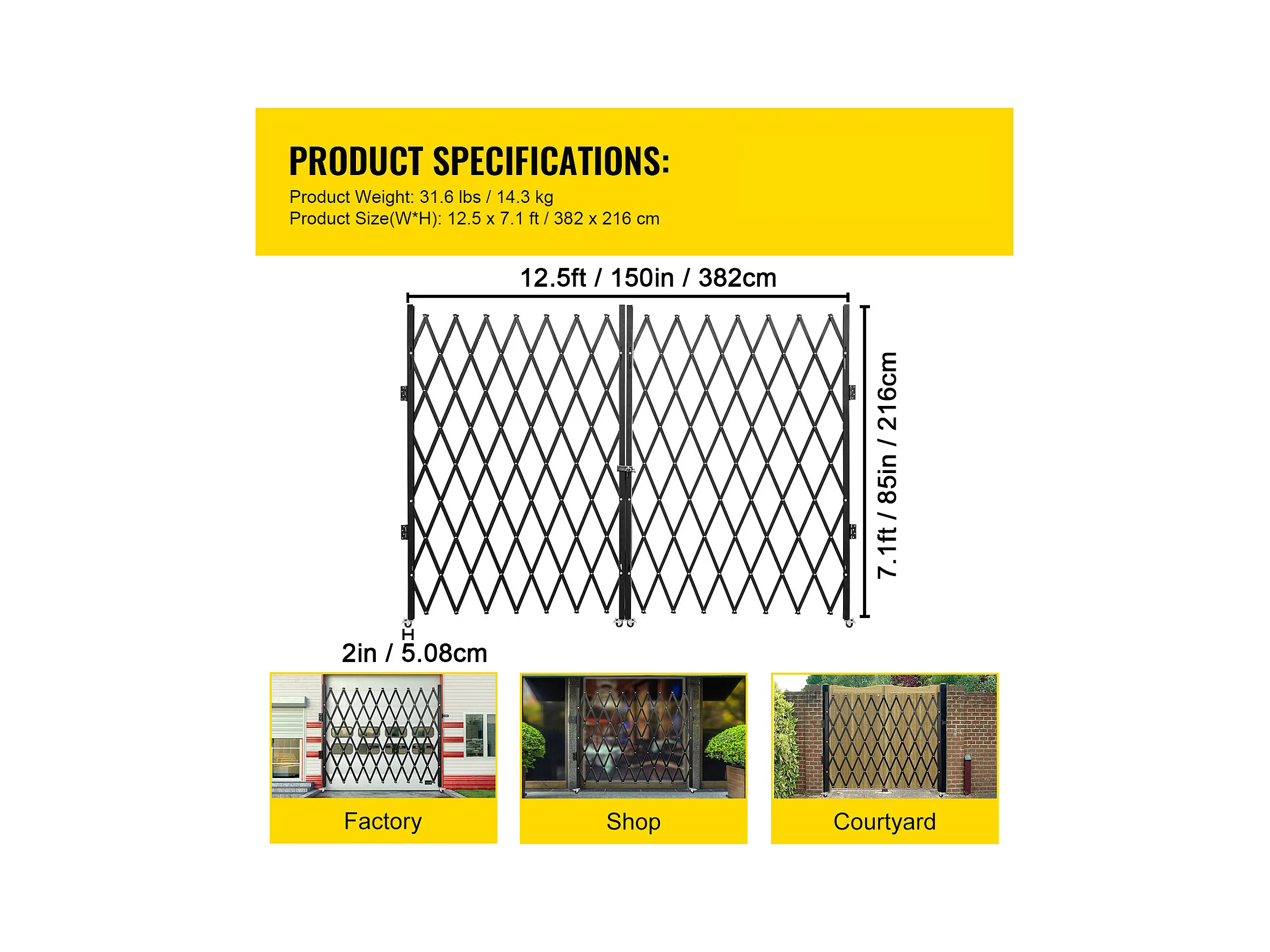 PRODUCT SPECIFICATIONS:
Product Weight: 31.6 lbs / 14.3 kg
Product Size(W*H): 12.5 x 7.1 ft / 382 x 216 cm

12.5ft / 150in / 382cm

7.1ft / 85in / 216cm

2in / 5.08cm

Factory

Shop

Courtyard